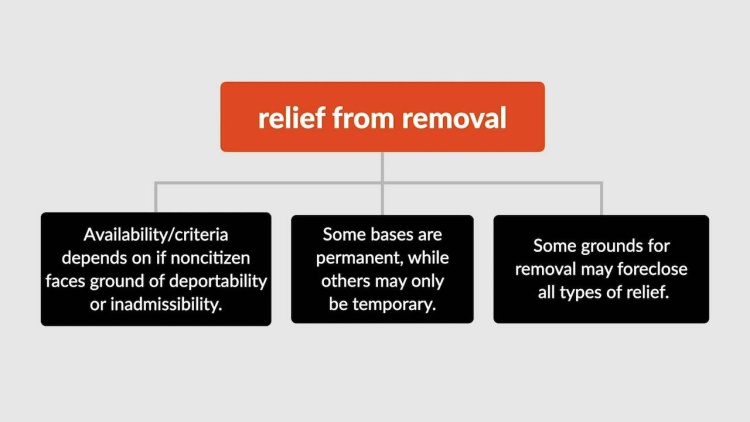 relief from removal

Availability/criteria depends on if noncitizen faces ground of deportability or inadmissibility.

Some bases are permanent, while others may only be temporary.

Some grounds for removal may foreclose all types of relief.